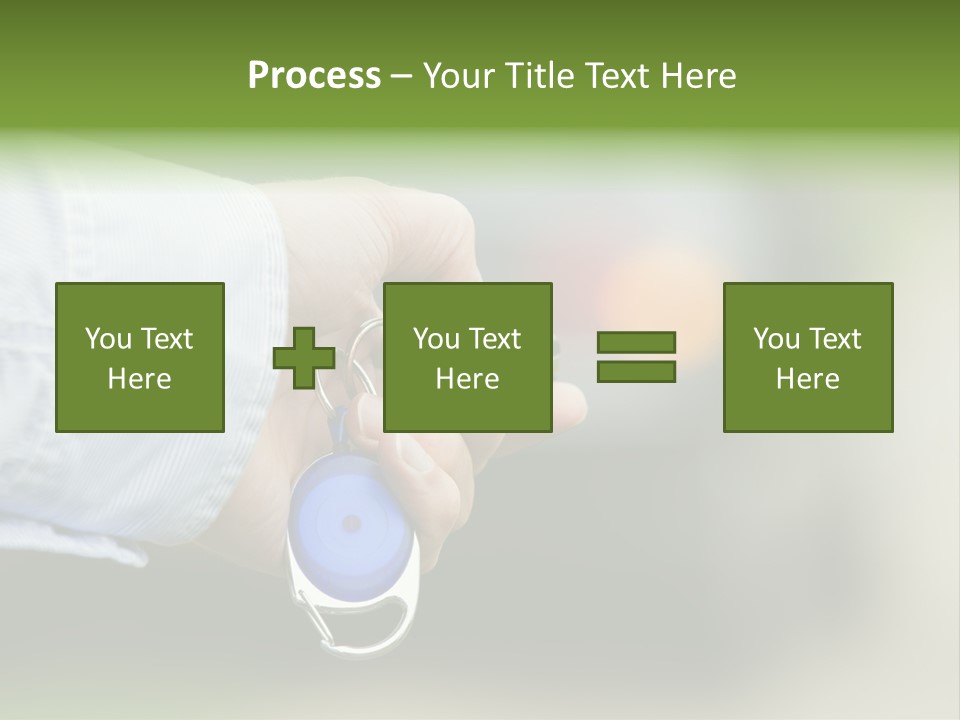 Process – Your Title Text Here

You Text Here

You Text Here

You Text Here